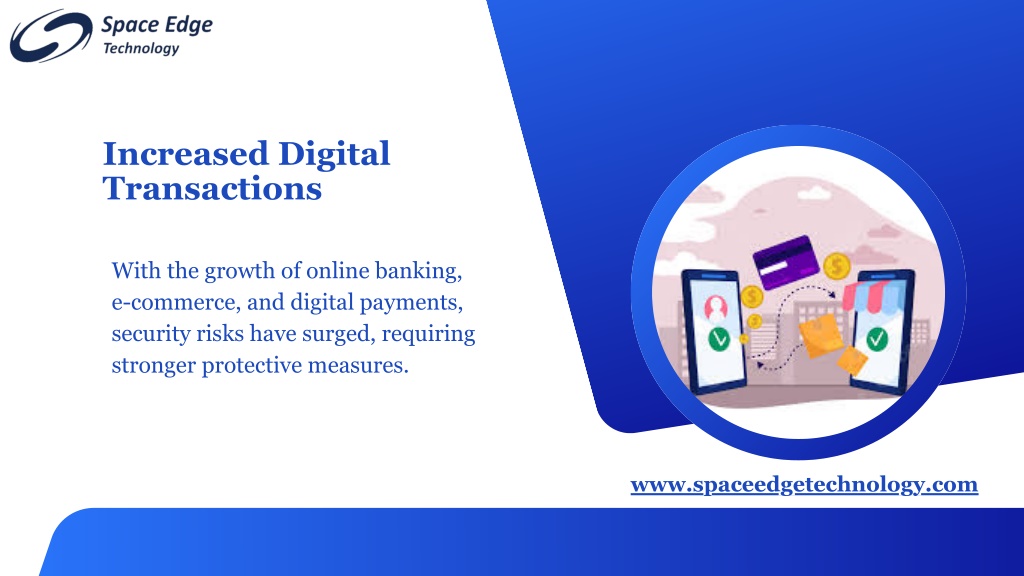 Space Edge
Technology

Increased Digital Transactions

With the growth of online banking, e-commerce, and digital payments, security risks have surged, requiring stronger protective measures.

www.spaceedgetechnology.com